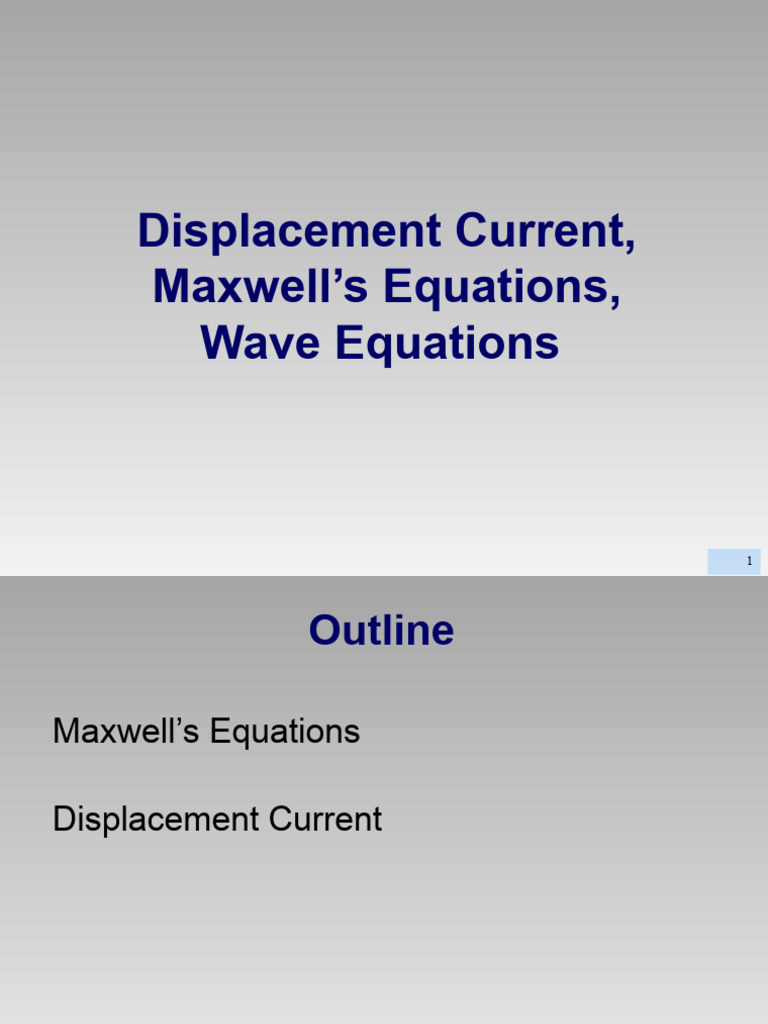 Displacement Current, Maxwell’s Equations, Wave Equations

1

Outline

Maxwell’s Equations

Displacement Current